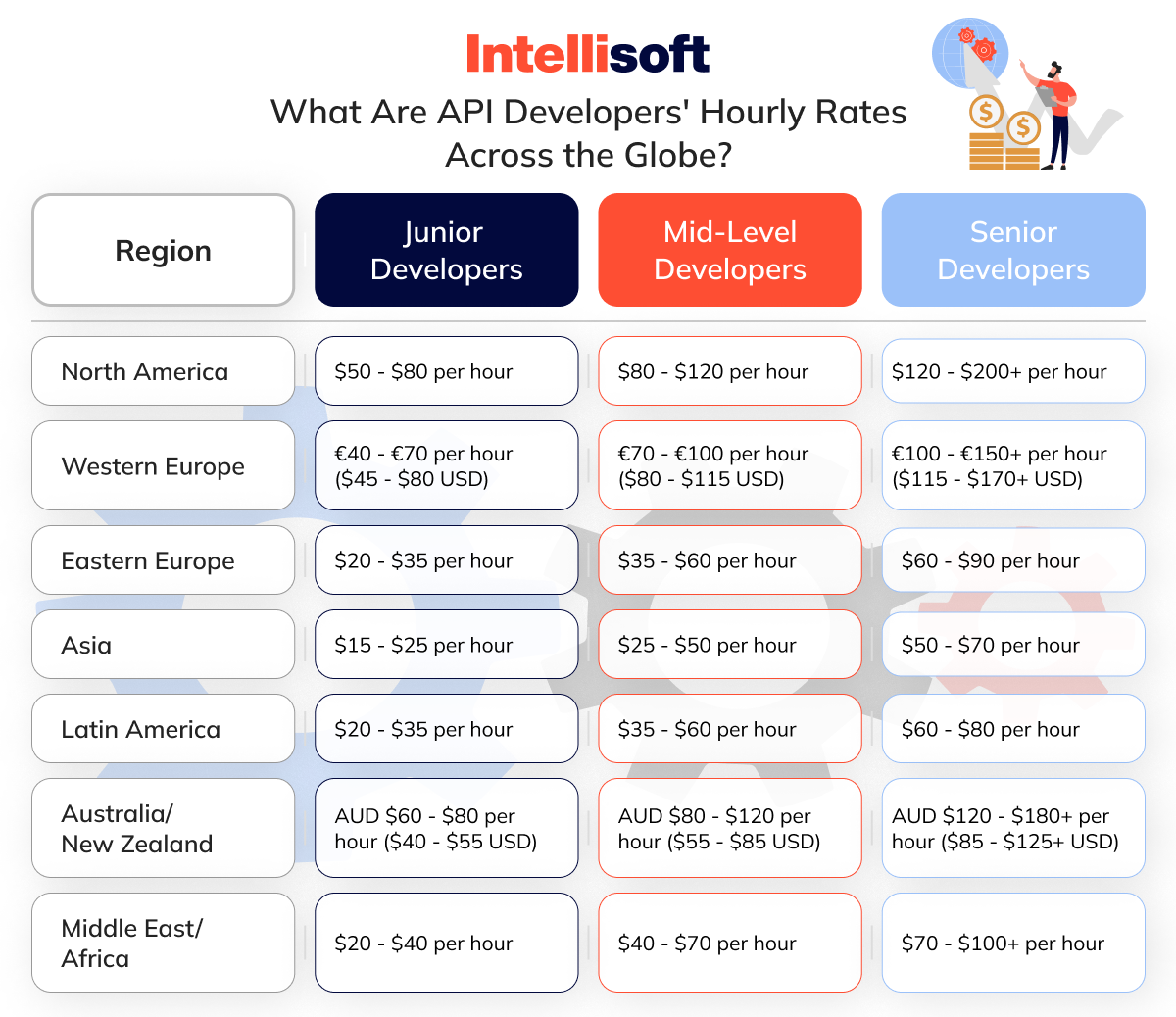 Intellisoft

What Are API Developers' Hourly Rates Across the Globe?

| Region | Junior Developers | Mid-Level Developers | Senior Developers |
|---|---|---|---|
| North America | \$50 - \$80 per hour | \$80 - \$120 per hour | \$120 - \$200+ per hour |
| Western Europe | €40 - €70 per hour (\$45 - \$80 USD) | €70 - €100 per hour (\$80 - \$115 USD) | €100 - €150+ per hour (\$115 - \$170+ USD) |
| Eastern Europe | \$20 - \$35 per hour | \$35 - \$60 per hour | \$60 - \$90 per hour |
| Asia | \$15 - \$25 per hour | \$25 - \$50 per hour | \$50 - \$70 per hour |
| Latin America | \$20 - \$35 per hour | \$35 - \$60 per hour | \$60 - \$80 per hour |
| Australia/ New Zealand | AUD \$60 - \$80 per hour (\$40 - \$55 USD) | AUD \$80 - \$120 per hour (\$55 - \$85 USD) | AUD \$120 - \$180+ per hour (\$85 - \$125+ USD) |
| Middle East/ Africa | \$20 - \$40 per hour | \$40 - \$70 per hour | \$70 - \$100+ per hour |